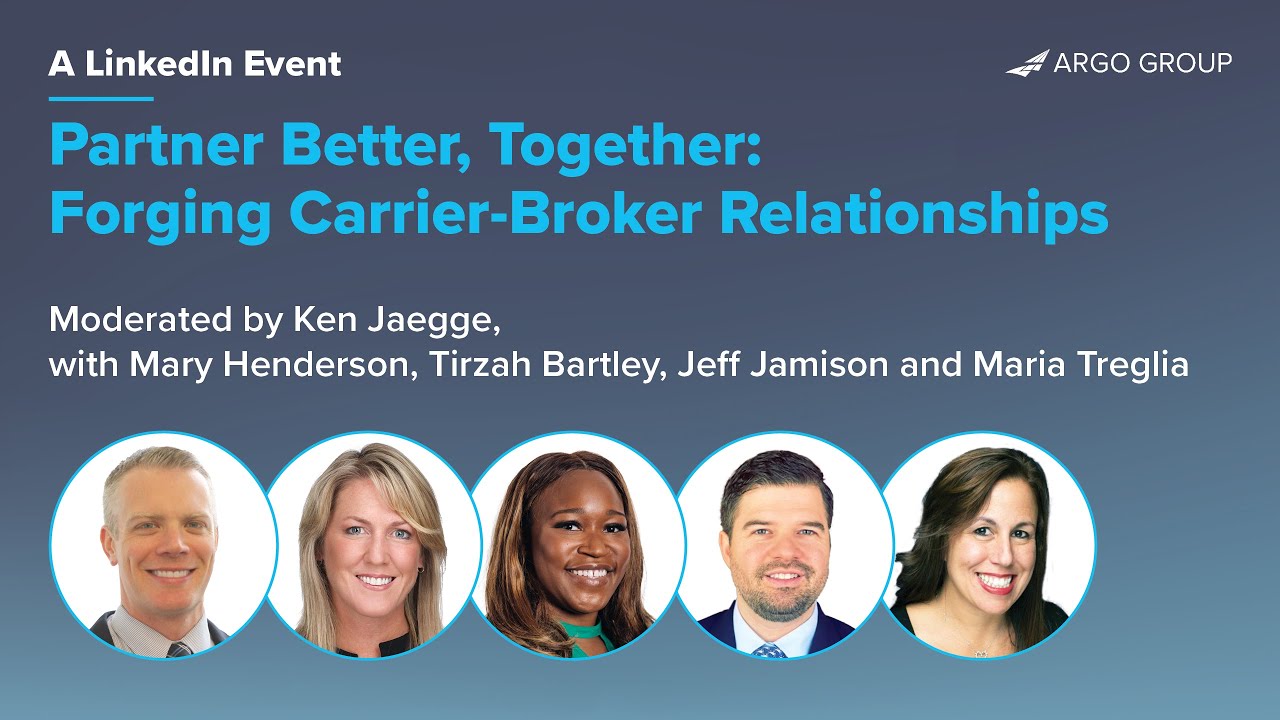 A LinkedIn Event

ARGO GROUP

Partner Better, Together: Forging Carrier-Broker Relationships

Moderated by Ken Jaegge, with Mary Henderson, Tirzah Bartley, Jeff Jamison and Maria Treglia